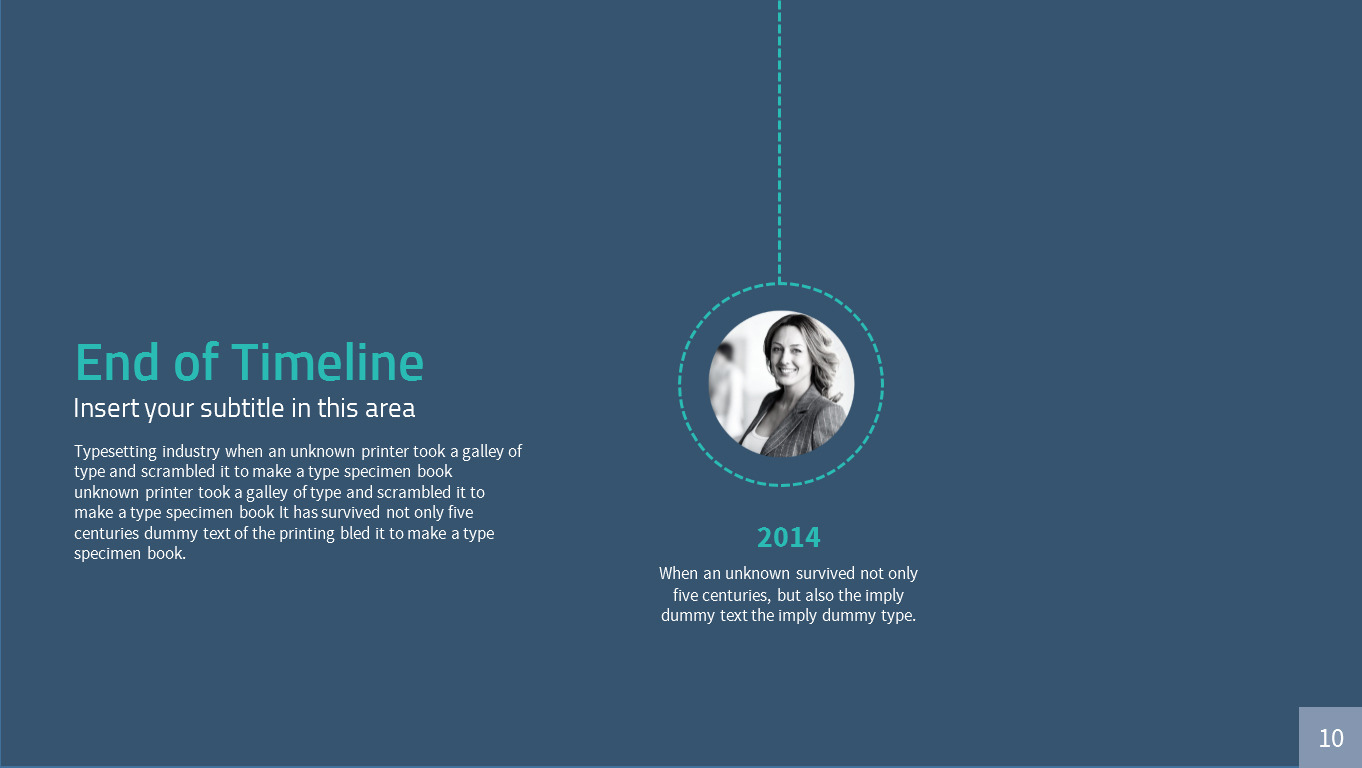 End of Timeline

Insert your subtitle in this area

Typesetting industry when an unknown printer took a galley of type and scrambled it to make a type specimen book unknown printer took a galley of type and scrambled it to make a type specimen book It has survived not only five centuries dummy text of the printing bled it to make a type specimen book.

2014

When an unknown survived not only five centuries, but also the imply dummy text the imply dummy type.

10